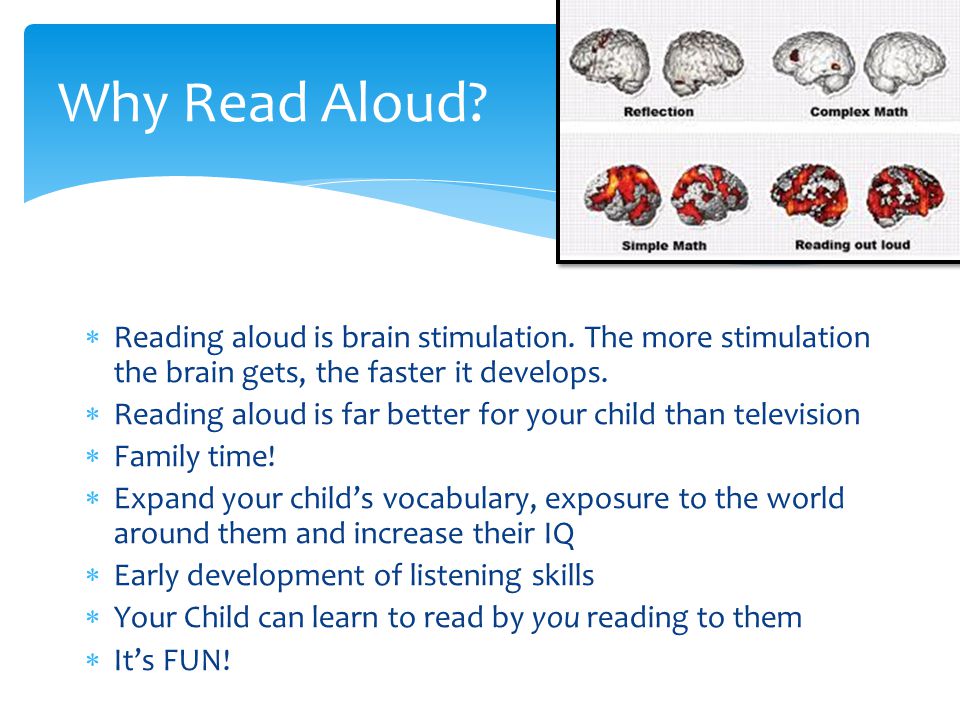 Why Read Aloud?

Reflection

Complex Math

Simple Math

Reading out loud

* Reading aloud is brain stimulation. The more stimulation the brain gets, the faster it develops.
* Reading aloud is far better for your child than television
* Family time!
* Expand your child's vocabulary, exposure to the world around them and increase their IQ
* Early development of listening skills
* Your Child can learn to read by you reading to them
* It's FUN!